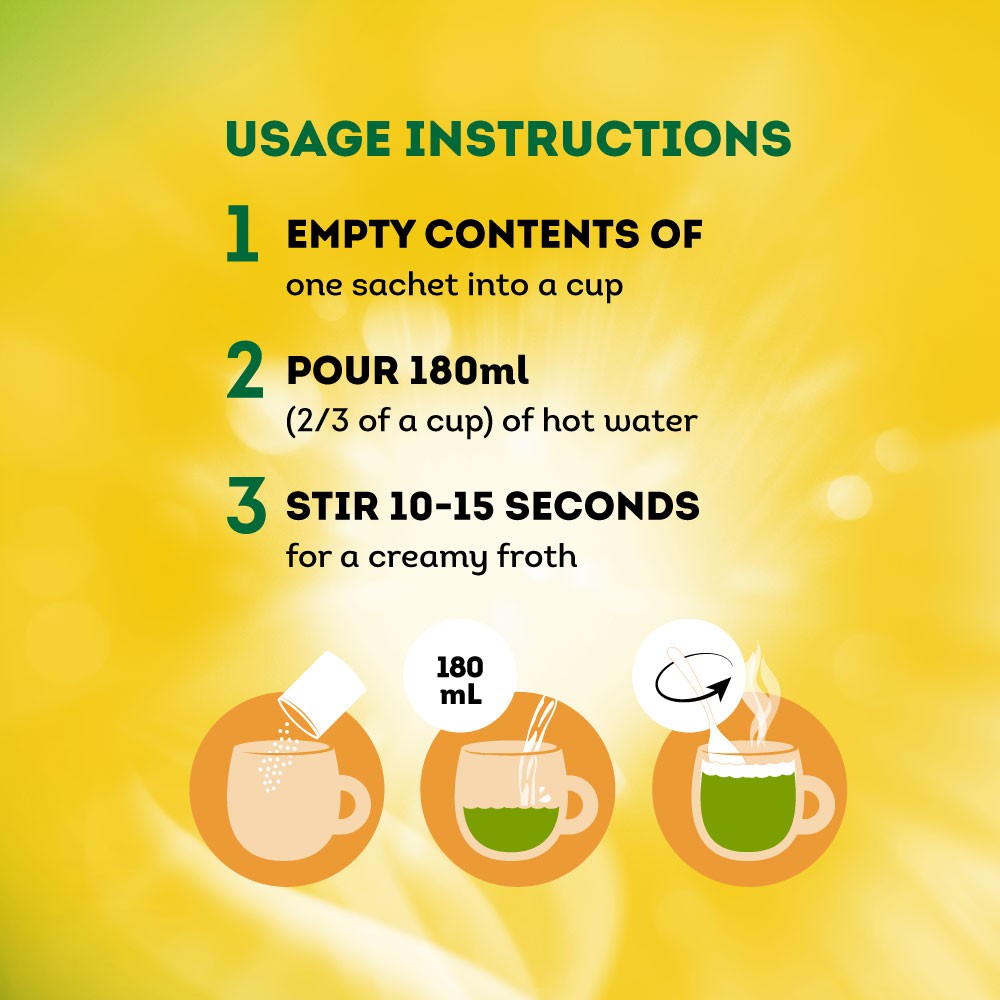 USAGE INSTRUCTIONS

1 EMPTY CONTENTS OF
one sachet into a cup

2 POUR 180ml
(2/3 of a cup) of hot water

3 STIR 10-15 SECONDS
for a creamy froth

180 mL